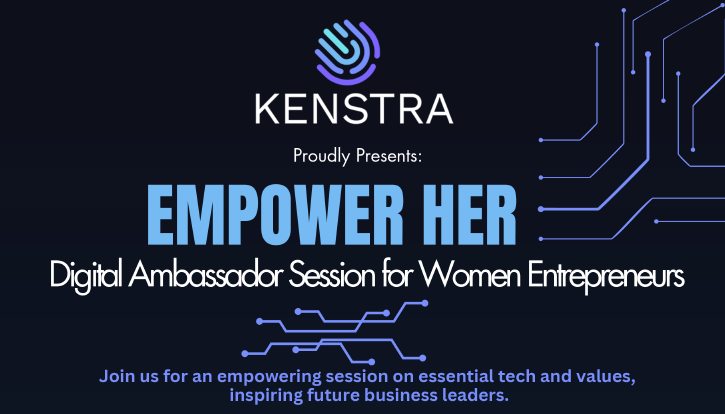 KENSTRA

Proudly Presents:

EMPOWER HER

Digital Ambassador Session for Women Entrepreneurs

Join us for an empowering session on essential tech and values, inspiring future business leaders.